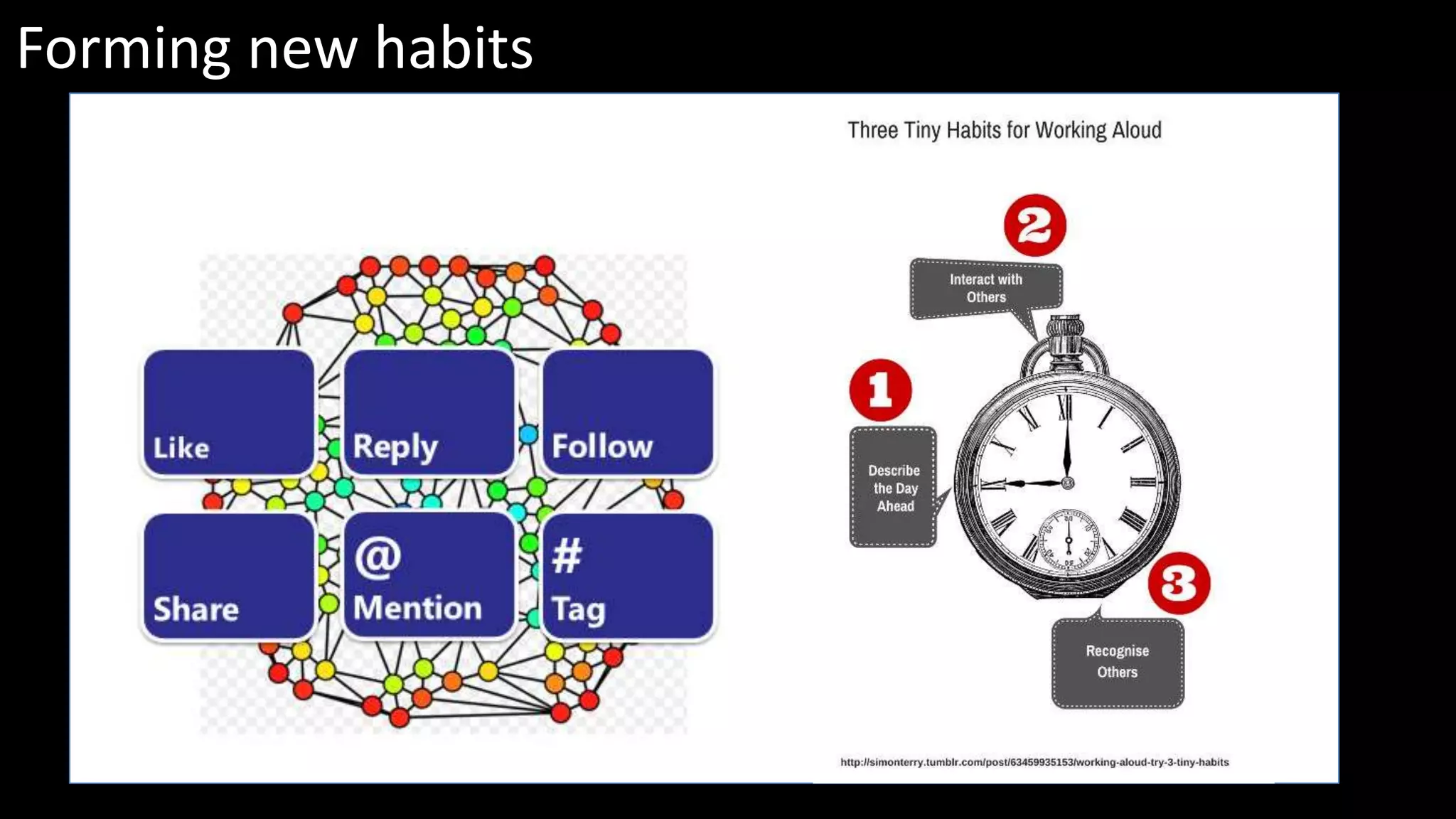 Forming new habits

Like

Reply

Follow

Share

@ Mention

# Tag

Three Tiny Habits for Working Aloud

2

Interact with Others

1

Describe the Day Ahead

3

Recognise Others

http://simonterry.tumblr.com/post/63459935153/working-aloud-try-3-tiny-habits